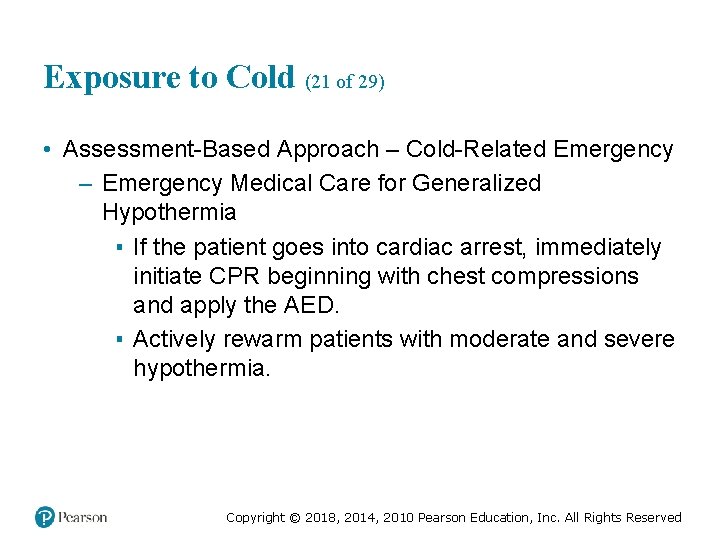 Exposure to Cold (21 of 29)

• Assessment-Based Approach – Cold-Related Emergency
– Emergency Medical Care for Generalized Hypothermia
▪ If the patient goes into cardiac arrest, immediately initiate CPR beginning with chest compressions and apply the AED.
▪ Actively rewarm patients with moderate and severe hypothermia.

Pearson

Copyright © 2018, 2014, 2010 Pearson Education, Inc. All Rights Reserved